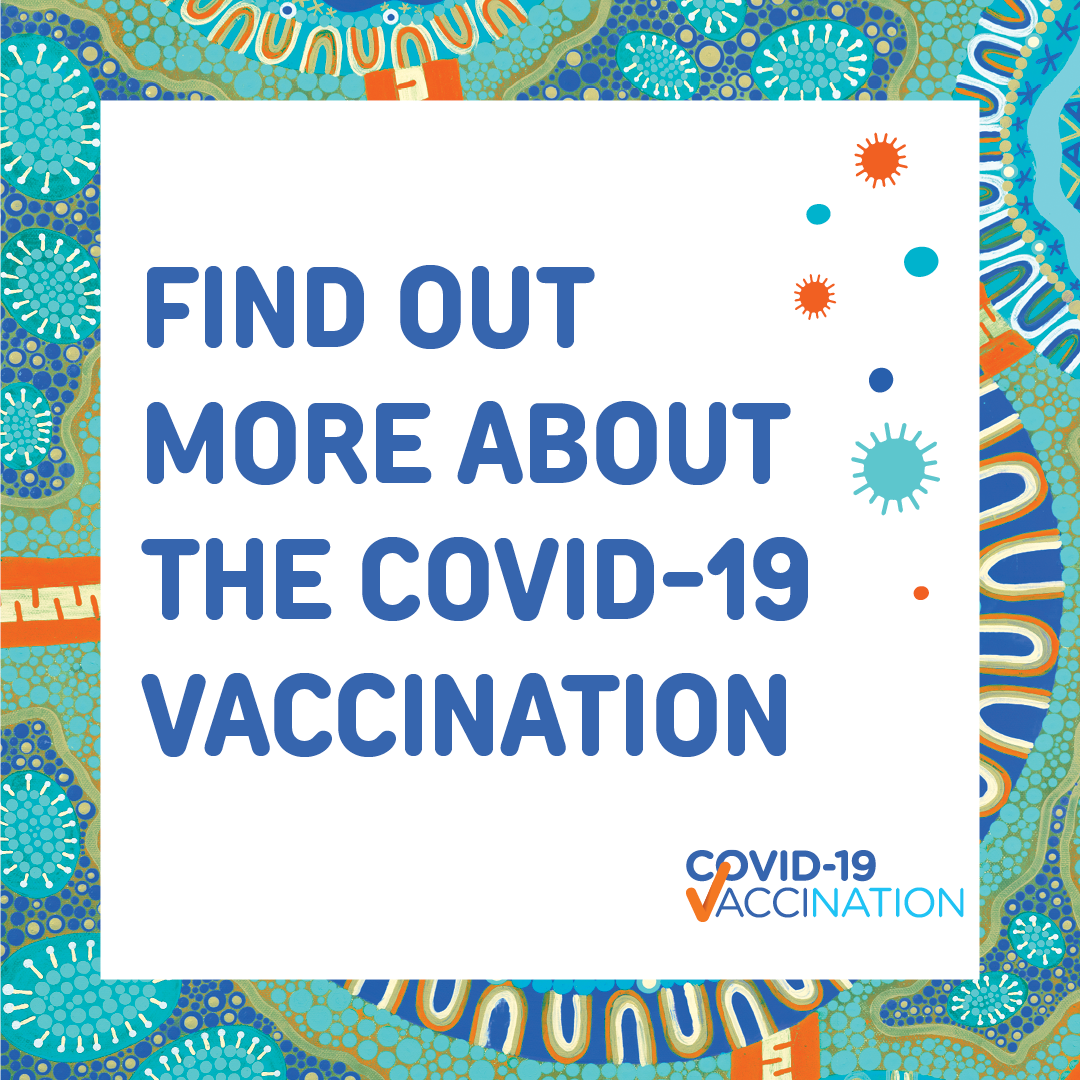 FIND OUT MORE ABOUT THE COVID-19 VACCINATION

COVID-19 VACCINATION